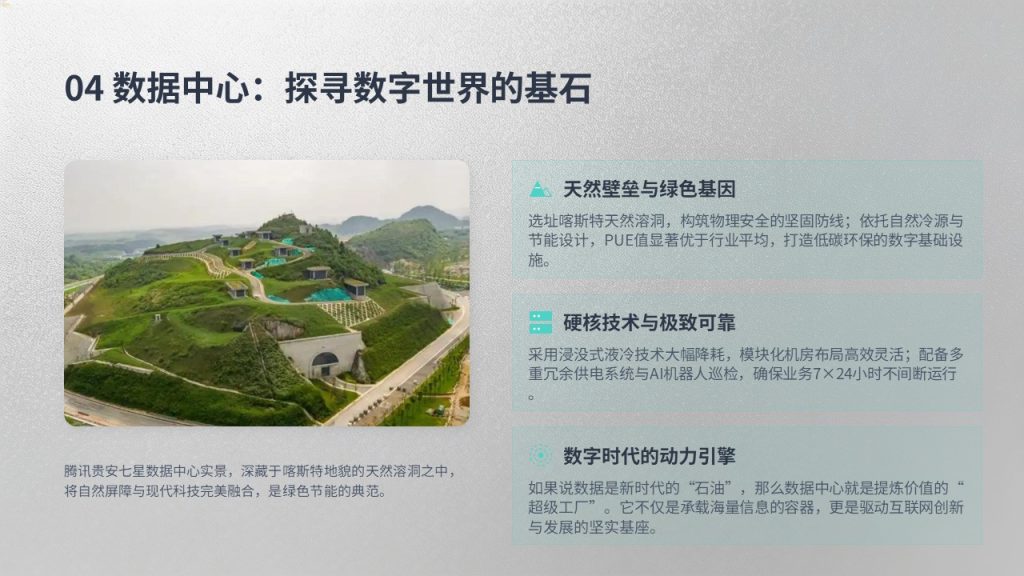 04 数据中心：探寻数字世界的基石

腾讯贵安七星数据中心实景，深藏于喀斯特地貌的天然溶洞之中，将自然屏障与现代科技完美融合，是绿色节能的典范。

天然壁垒与绿色基因

选址喀斯特天然溶洞，构筑物理安全的坚固防线；依托自然冷源与节能设计，PUE值显著优于行业平均，打造低碳环保的数字基础设施。

硬核技术与极致可靠

采用浸没式液冷技术大幅降耗，模块化机房布局高效灵活；配备多重冗余供电系统与AI机器人巡检，确保业务7×24小时不间断运行。

数字时代的动力引擎

如果说数据是新时代的“石油”，那么数据中心就是提炼价值的“超级工厂”。它不仅是承载海量信息的容器，更是驱动互联网创新与发展的坚实基座。